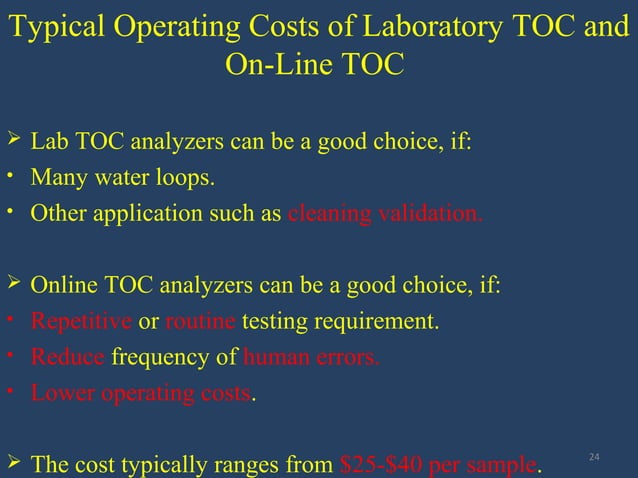 Typical Operating Costs of Laboratory TOC and On-Line TOC

➢ Lab TOC analyzers can be a good choice, if:
• Many water loops.
• Other application such as cleaning validation.

➢ Online TOC analyzers can be a good choice, if:
• Repetitive or routine testing requirement.
• Reduce frequency of human errors.
• Lower operating costs.

➢ The cost typically ranges from \$25-\$40 per sample.

24